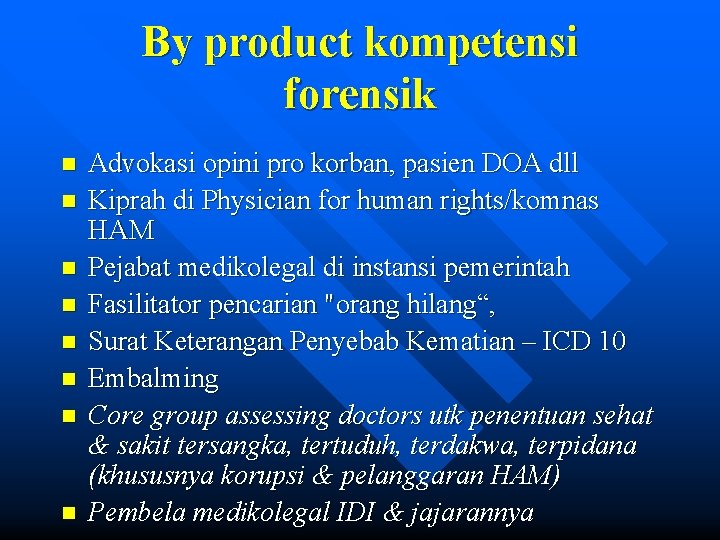 By product kompetensi forensik

- Advokasi opini pro korban, pasien DOA dll
- Kiprah di Physician for human rights/komnas HAM
- Pejabat medikolegal di instansi pemerintah
- Fasilitator pencarian "orang hilang“,
- Surat Keterangan Penyebab Kematian – ICD 10
- Embalming
- Core group assessing doctors utk penentuan sehat & sakit tersangka, tertuduh, terdakwa, terpidana (khususnya korupsi & pelanggaran HAM)
- Pembela medikolegal IDI & jajarannya